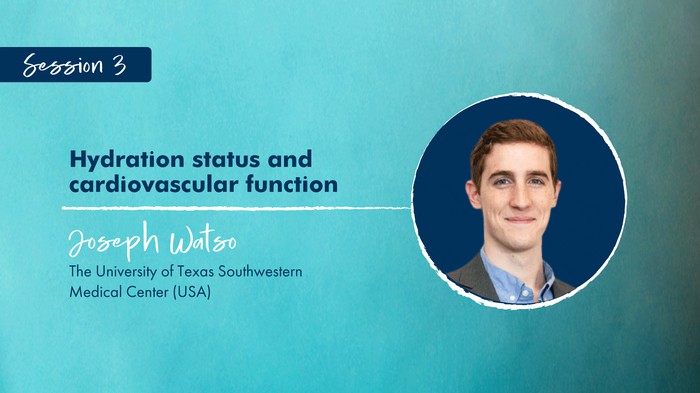 Session 3

Hydration status and cardiovascular function

Joseph Watso

The University of Texas Southwestern Medical Center (USA)